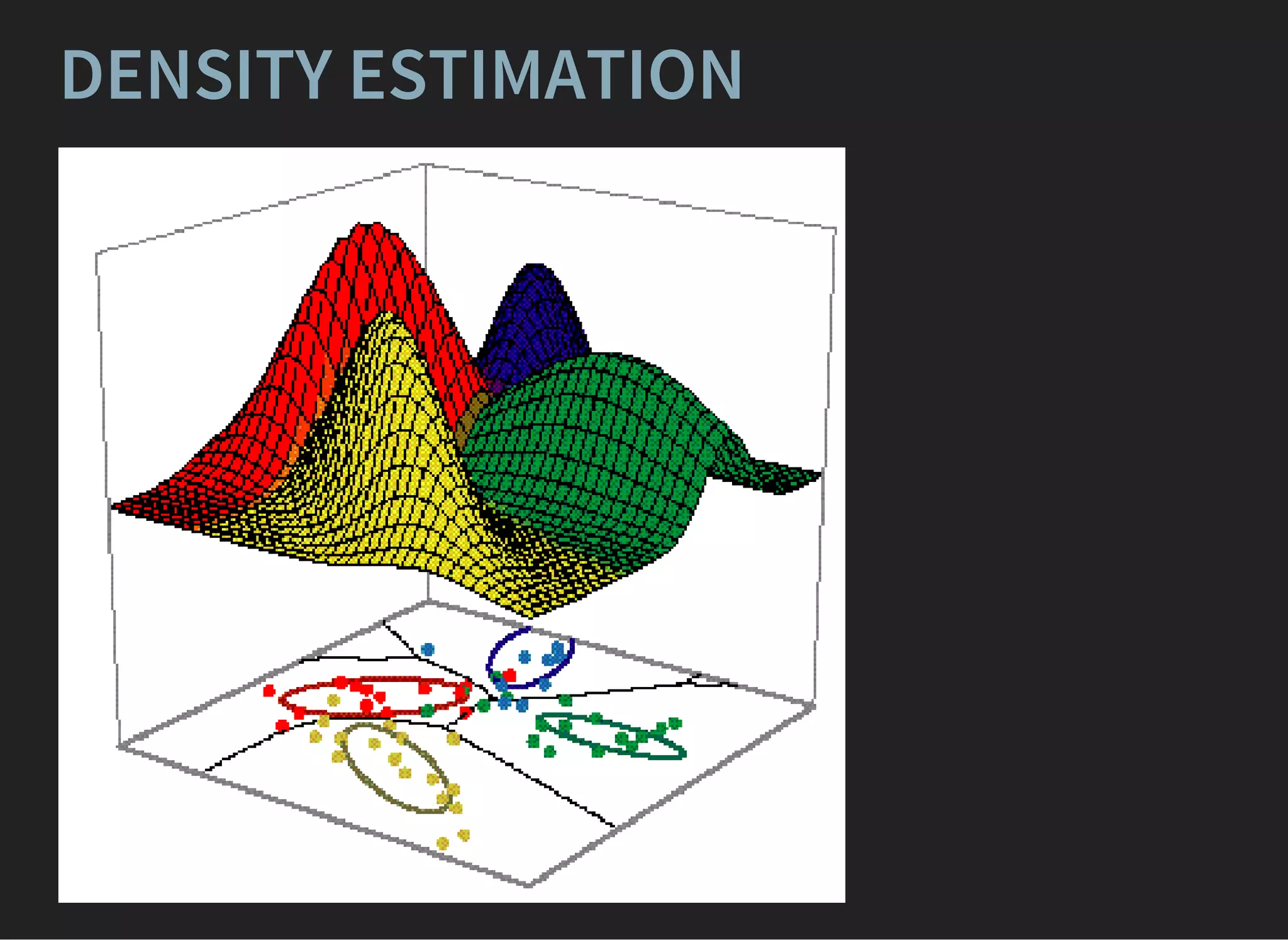 DENSITY ESTIMATION